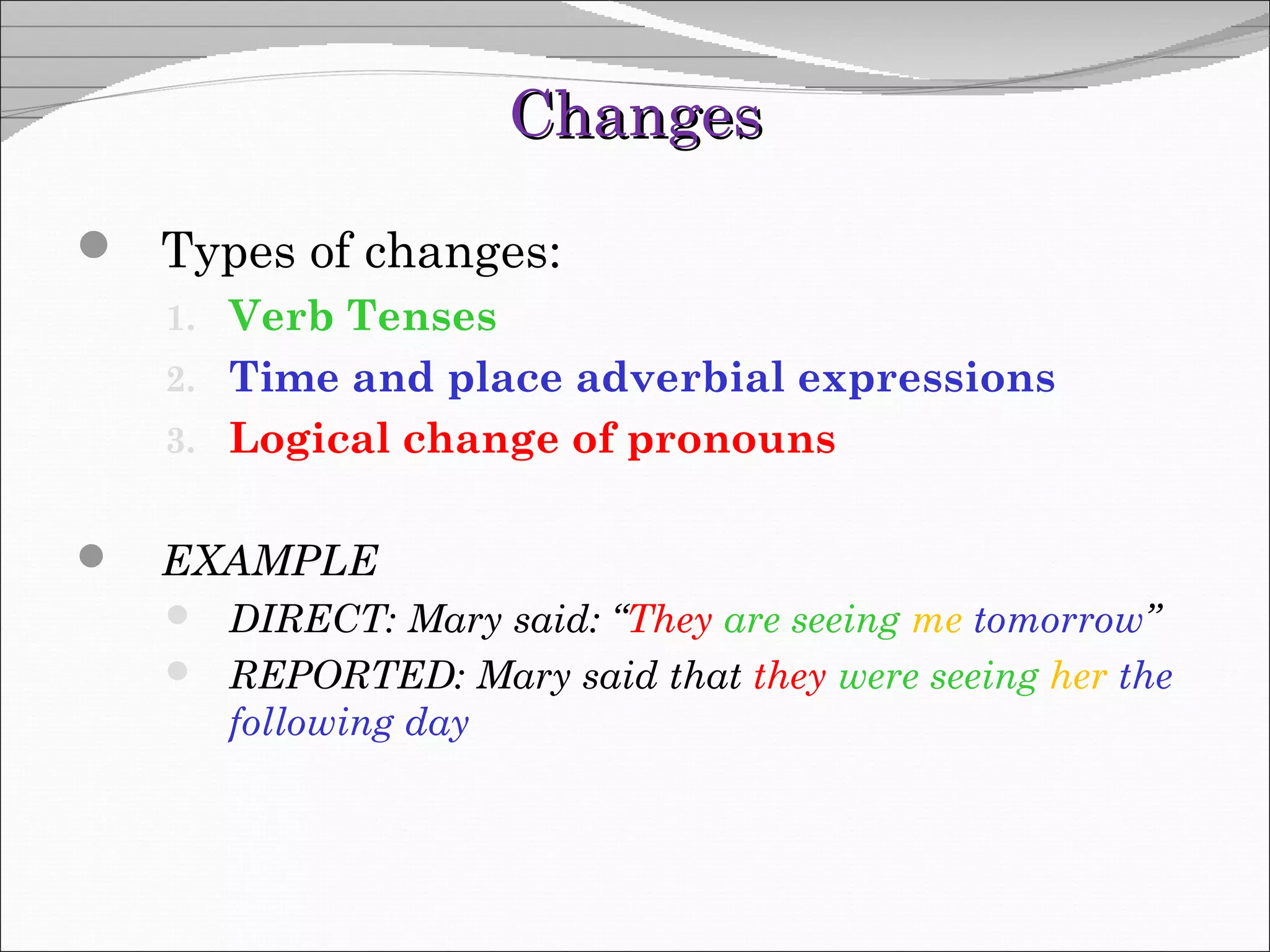 Changes

Types of changes:
1. Verb Tenses
2. Time and place adverbial expressions
3. Logical change of pronouns

EXAMPLE
DIRECT: Mary said: “They are seeing me tomorrow”
REPORTED: Mary said that they were seeing her the following day